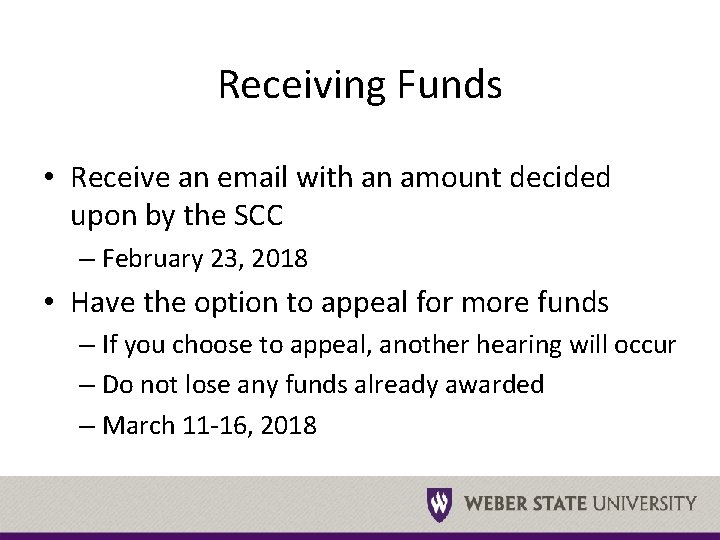 Receiving Funds

• Receive an email with an amount decided upon by the SCC
– February 23, 2018

• Have the option to appeal for more funds
– If you choose to appeal, another hearing will occur
– Do not lose any funds already awarded
– March 11-16, 2018

W WEBER STATE UNIVERSITY